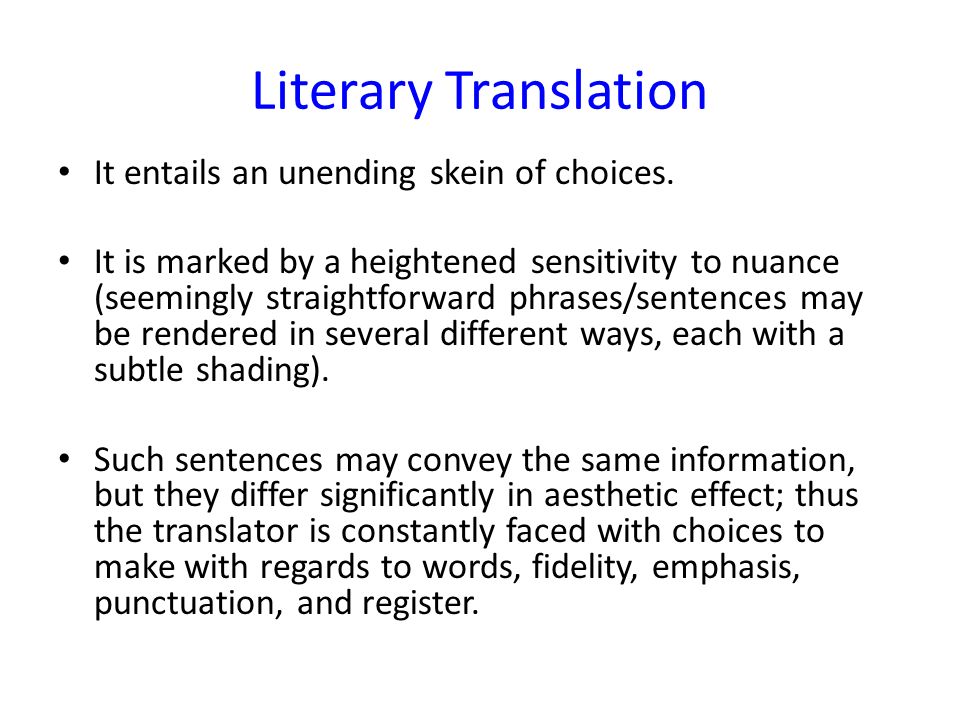 Literary Translation

• It entails an unending skein of choices.

• It is marked by a heightened sensitivity to nuance (seemingly straightforward phrases/sentences may be rendered in several different ways, each with a subtle shading).

• Such sentences may convey the same information, but they differ significantly in aesthetic effect; thus the translator is constantly faced with choices to make with regards to words, fidelity, emphasis, punctuation, and register.